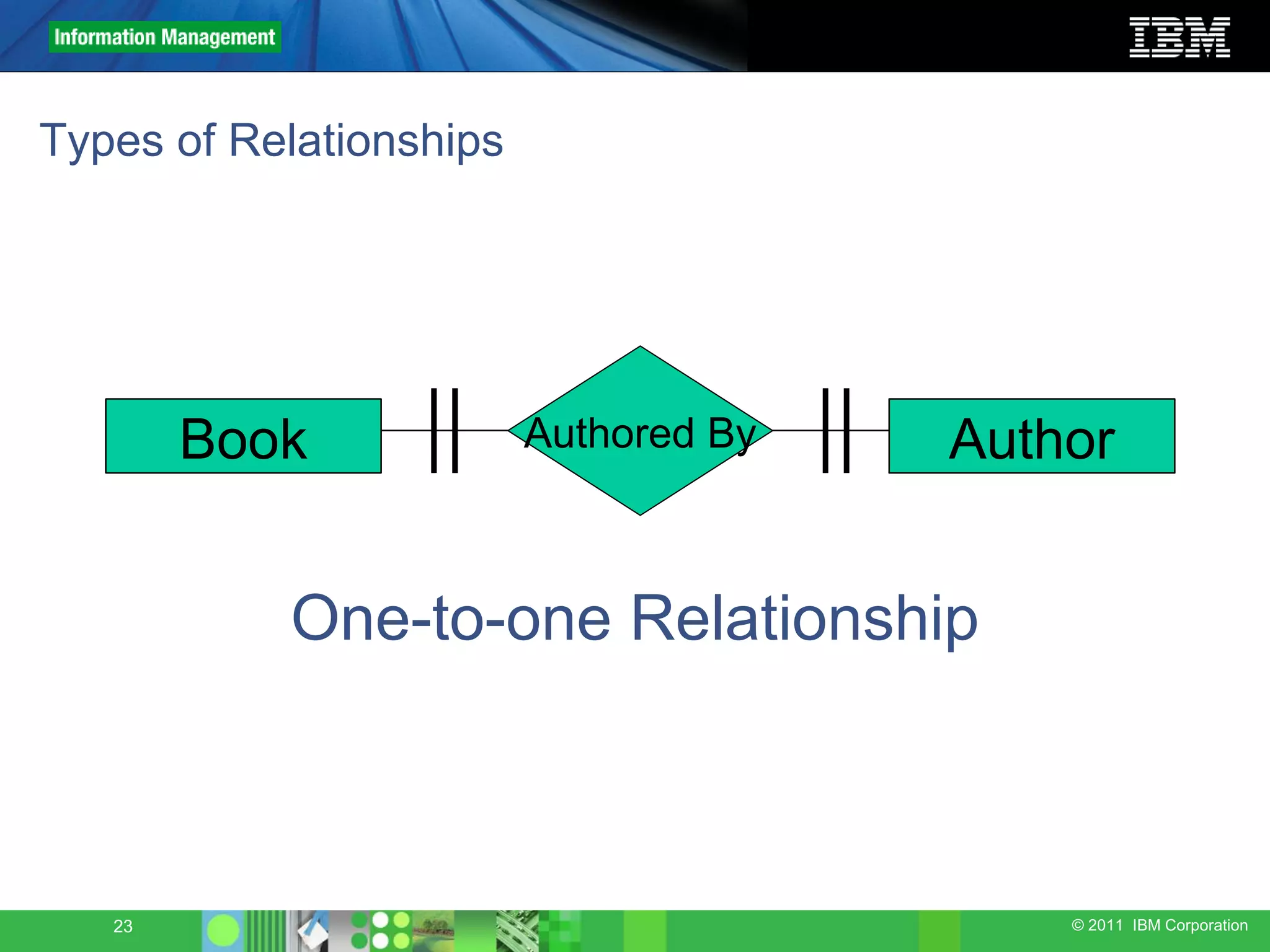 Information Management

IBM

Types of Relationships

Book

Authored By

Author

One-to-one Relationship

23

© 2011 IBM Corporation